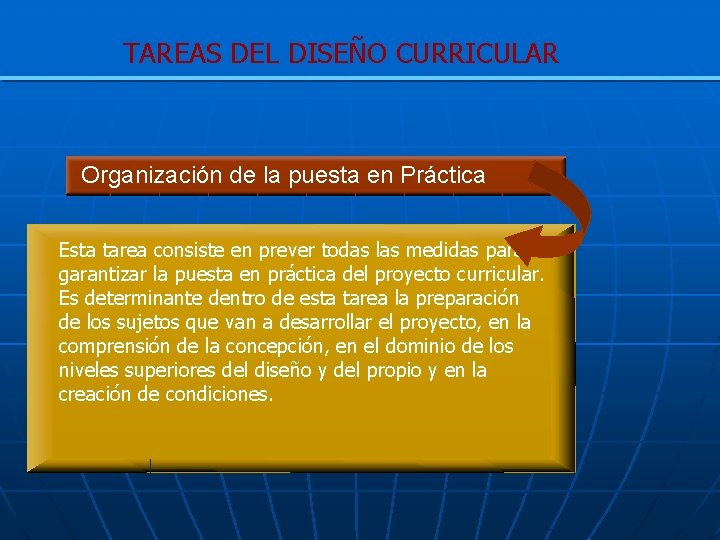 TAREAS DEL DISEÑO CURRICULAR

Organización de la puesta en Práctica

Esta tarea consiste en prever todas las medidas para garantizar la puesta en práctica del proyecto curricular. Es determinante dentro de esta tarea la preparación de los sujetos que van a desarrollar el proyecto, en la comprensión de la concepción, en el dominio de los niveles superiores del diseño y del propio y en la creación de condiciones.